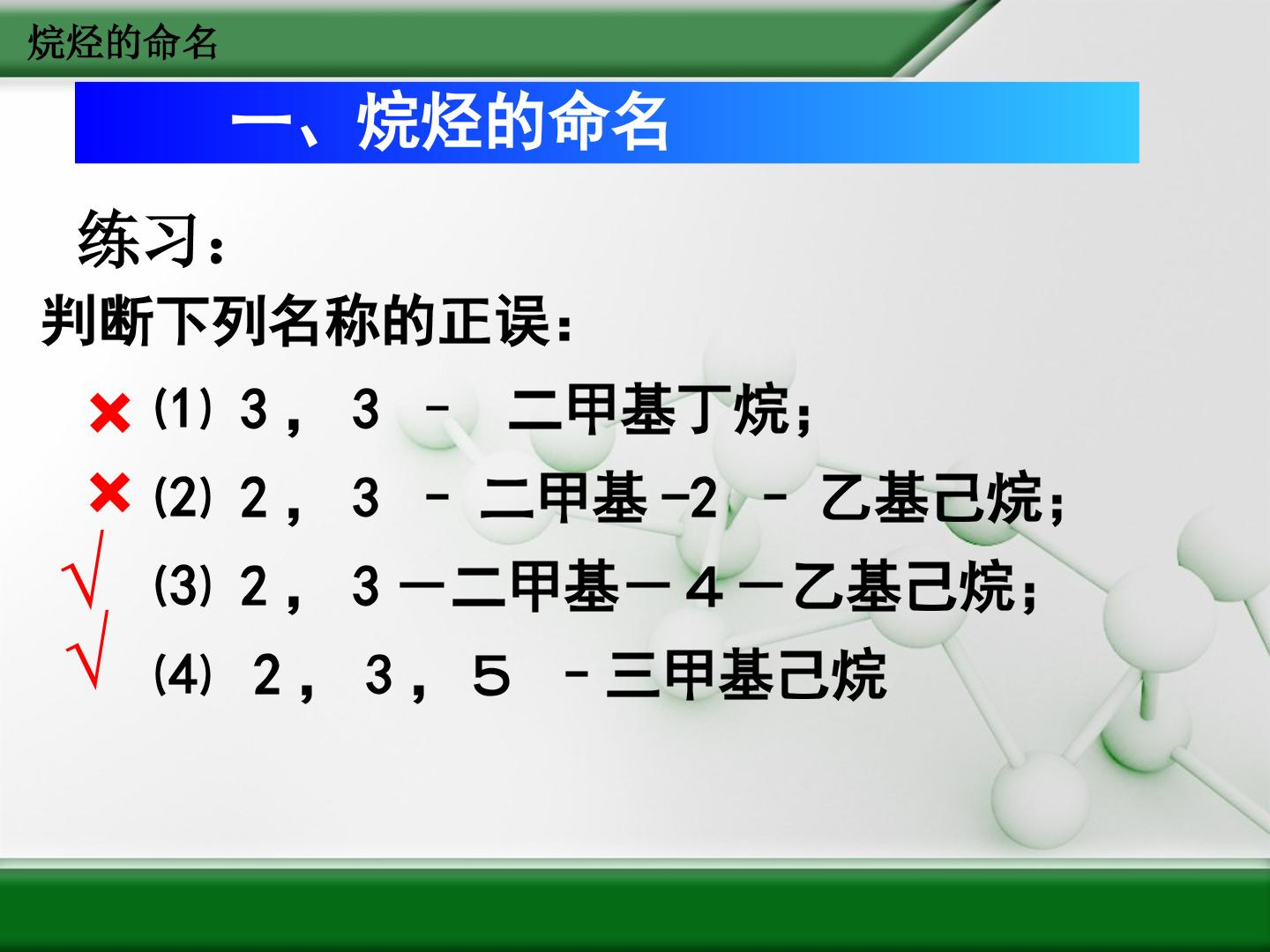 烷烃的命名

一、烷烃的命名

练习：

判断下列名称的正误：

× ⑴ 3， 3 － 二甲基丁烷；

× ⑵ 2， 3 － 二甲基－2 － 乙基己烷；

√ ⑶ 2， 3 －二甲基－４－乙基己烷；

√ ⑷ 2， 3， ５ －三甲基己烷